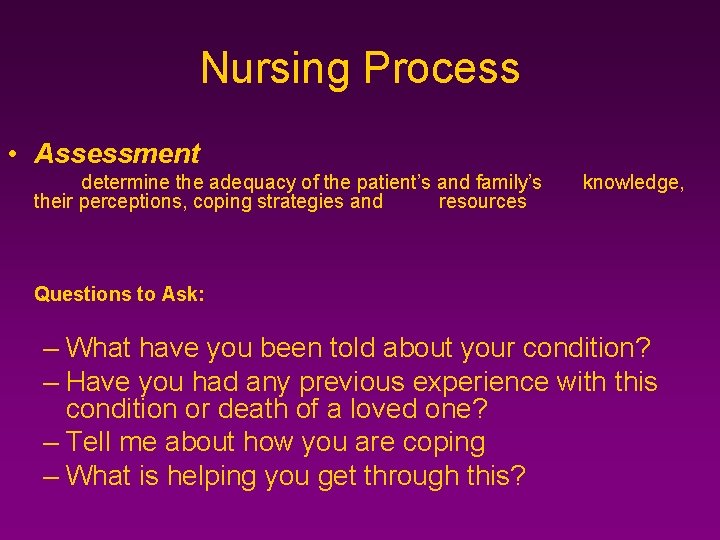 Nursing Process

• Assessment

determine the adequacy of the patient's and family's knowledge, their perceptions, coping strategies and resources

Questions to Ask:

– What have you been told about your condition?
– Have you had any previous experience with this condition or death of a loved one?
– Tell me about how you are coping
– What is helping you get through this?